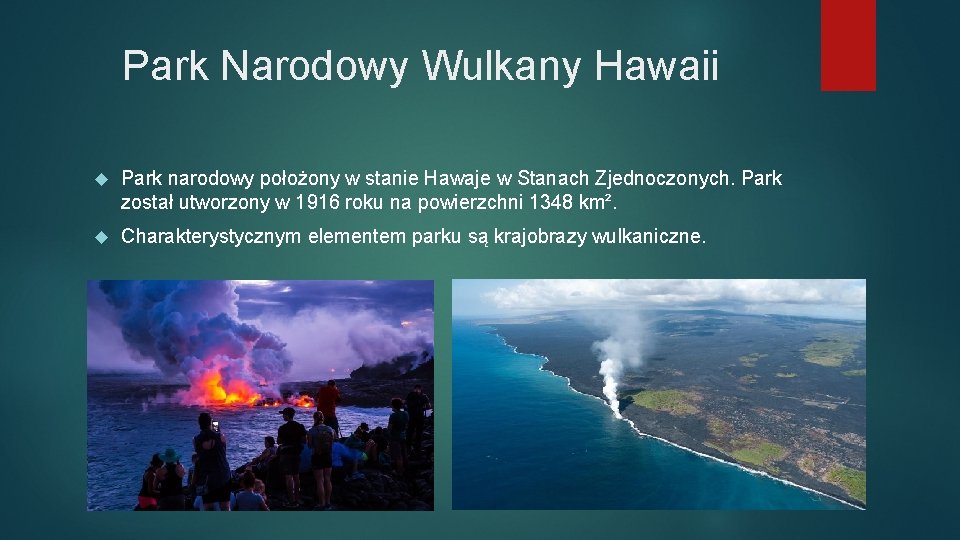 Park Narodowy Wulkany Hawaii

Park narodowy położony w stanie Hawaje w Stanach Zjednoczonych. Park został utworzony w 1916 roku na powierzchni 1348 km².

Charakterystycznym elementem parku są krajobrazy wulkaniczne.